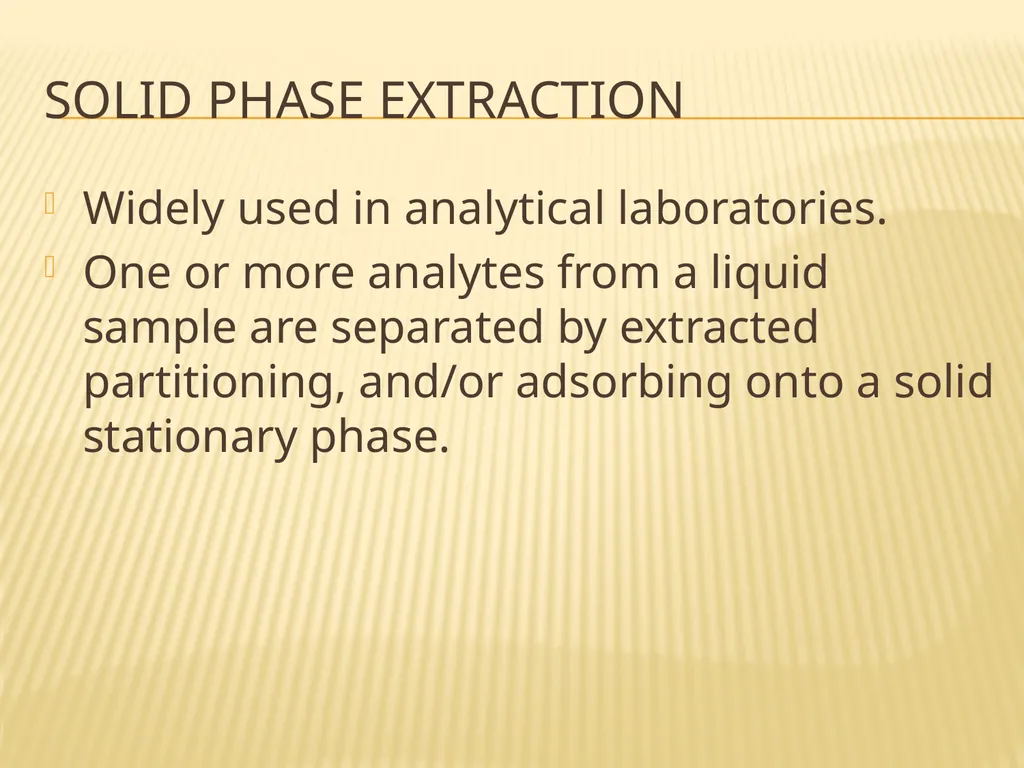 SOLID PHASE EXTRACTION

Widely used in analytical laboratories.

One or more analytes from a liquid sample are separated by extracted partitioning, and/or adsorbing onto a solid stationary phase.